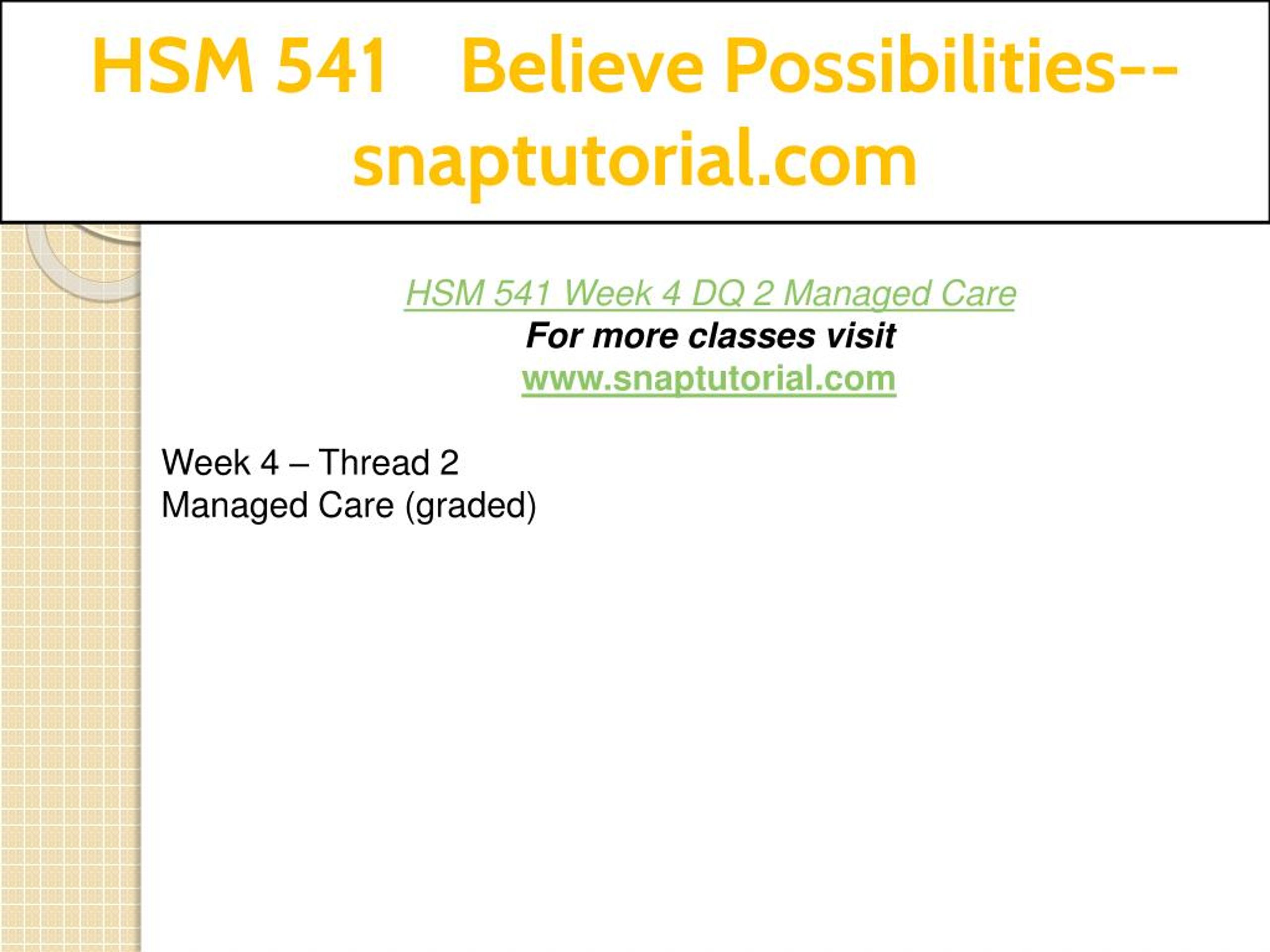 HSM 541 Believe Possibilities--snaptutorial.com

HSM 541 Week 4 DQ 2 Managed Care
For more classes visit
www.snaptutorial.com

Week 4 – Thread 2
Managed Care (graded)